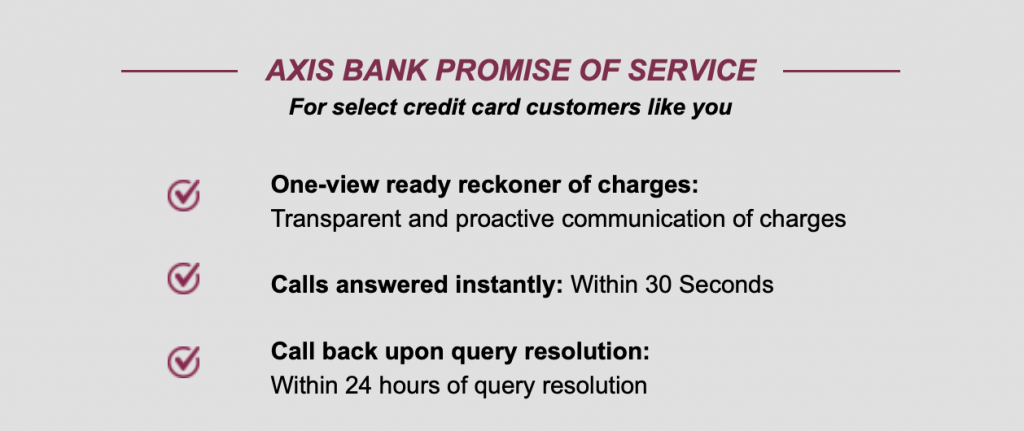 AXIS BANK PROMISE OF SERVICE
For select credit card customers like you

One-view ready reckoner of charges:
Transparent and proactive communication of charges

Calls answered instantly: Within 30 Seconds

Call back upon query resolution:
Within 24 hours of query resolution